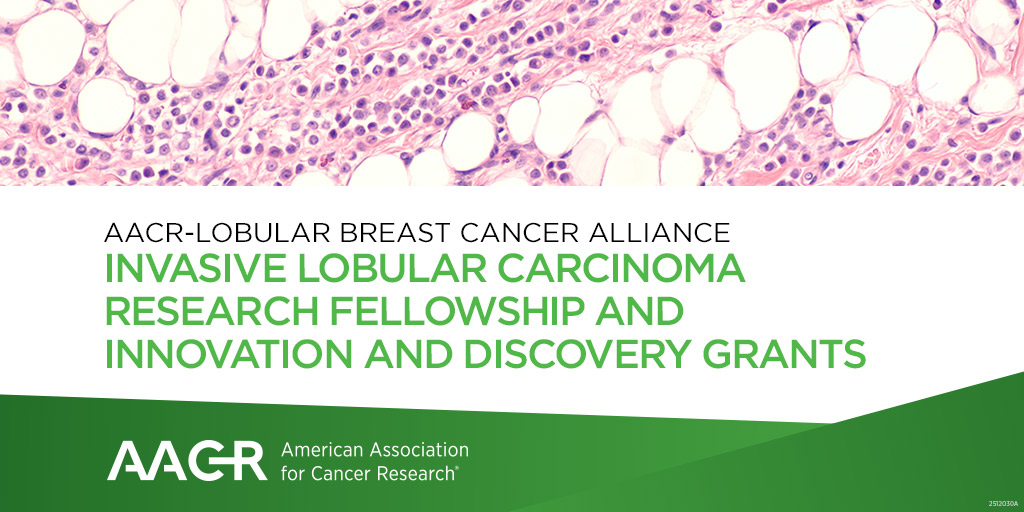 AACR-LOBULAR BREAST CANCER ALLIANCE
INVASIVE LOBULAR CARCINOMA RESEARCH FELLOWSHIP AND INNOVATION AND DISCOVERY GRANTS

AACR American Association for Cancer Research®

2512030A